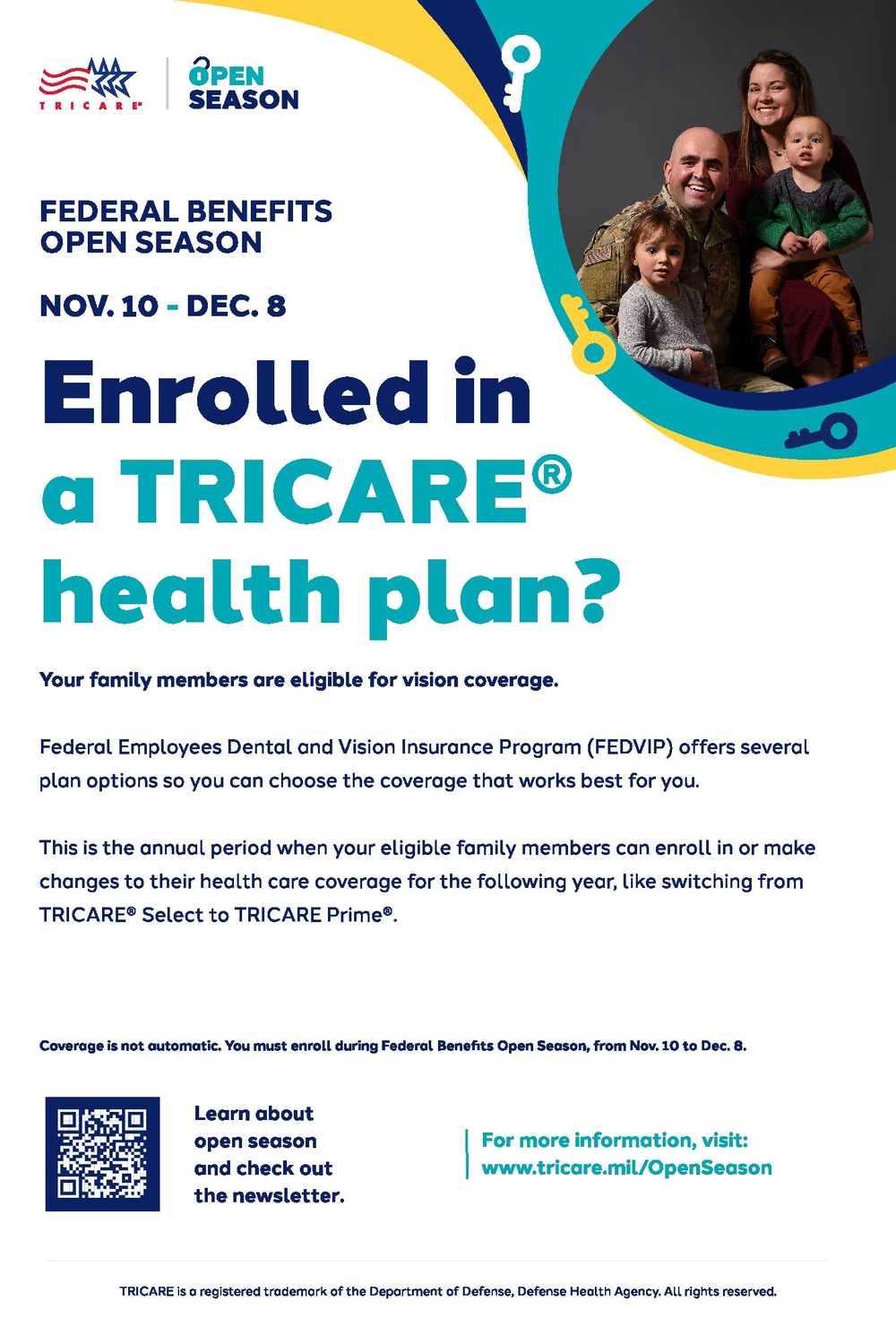 TRICARE®

OPEN SEASON

FEDERAL BENEFITS OPEN SEASON

NOV. 10 - DEC. 8

Enrolled in a TRICARE® health plan?

Your family members are eligible for vision coverage.

Federal Employees Dental and Vision Insurance Program (FEDVIP) offers several plan options so you can choose the coverage that works best for you.

This is the annual period when your eligible family members can enroll in or make changes to their health care coverage for the following year, like switching from TRICARE® Select to TRICARE Prime®.

Coverage is not automatic. You must enroll during Federal Benefits Open Season, from Nov. 10 to Dec. 8.

Learn about open season and check out the newsletter.

For more information, visit: www.tricare.mil/OpenSeason

TRICARE is a registered trademark of the Department of Defense, Defense Health Agency. All rights reserved.